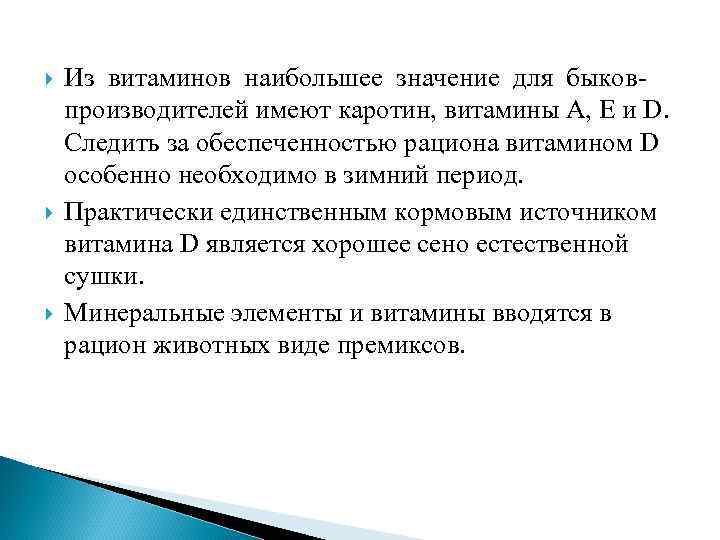 Из витаминов наибольшее значение для быков-производителей имеют каротин, витамины А, Е и D. Следить за обеспеченностью рациона витамином D особенно необходимо в зимний период.

Практически единственным кормовым источником витамина D является хорошее сено естественной сушки.

Минеральные элементы и витамины вводятся в рацион животных виде премиксов.